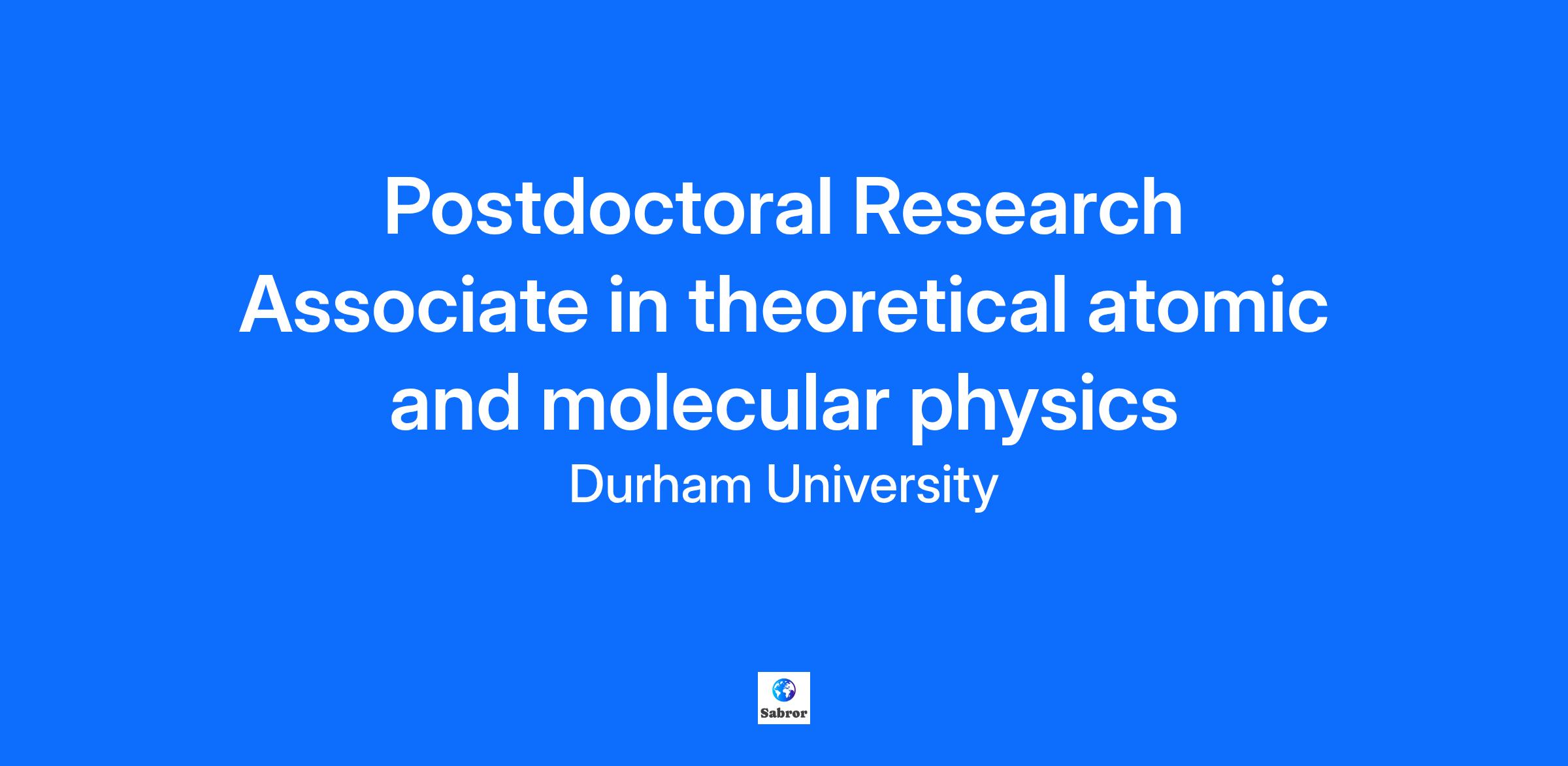 Postdoctoral Research Associate in theoretical atomic and molecular physics

Durham University

Sabror